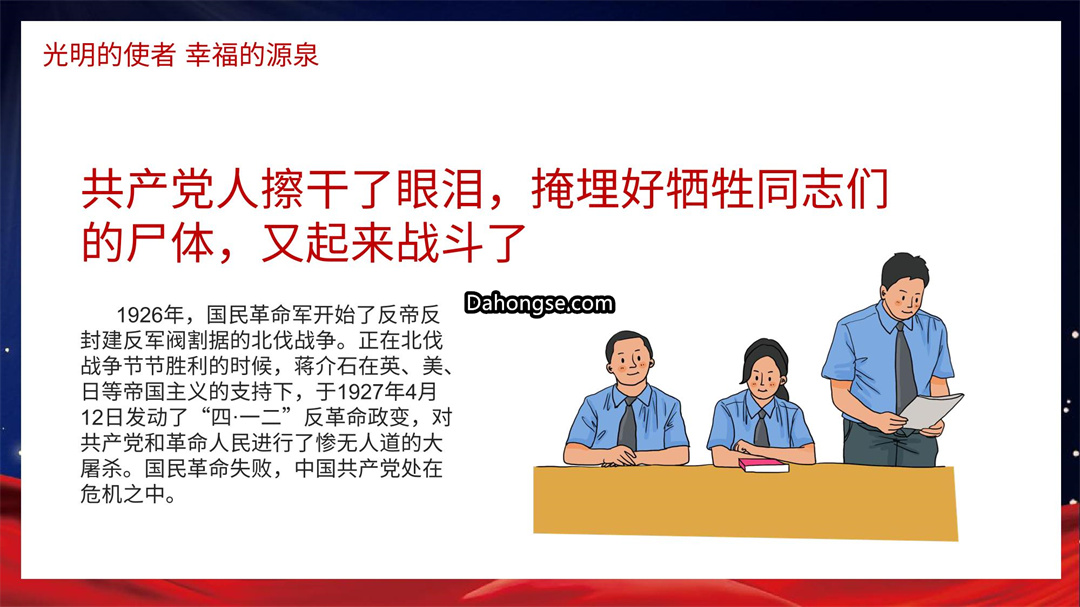 光明的使者 幸福的源泉

共产党人擦干了眼泪，掩埋好牺牲同志们的尸体，又起来战斗了

Dahongse.com

1926年，国民革命军开始了反帝反封建反军阀割据的北伐战争。正在北伐战争节节胜利的时候，蒋介石在英、美、日等帝国主义的支持下，于1927年4月12日发动了“四·一二”反革命政变，对共产党和革命人民进行了惨无人道的大屠杀。国民革命失败，中国共产党处在危机之中。